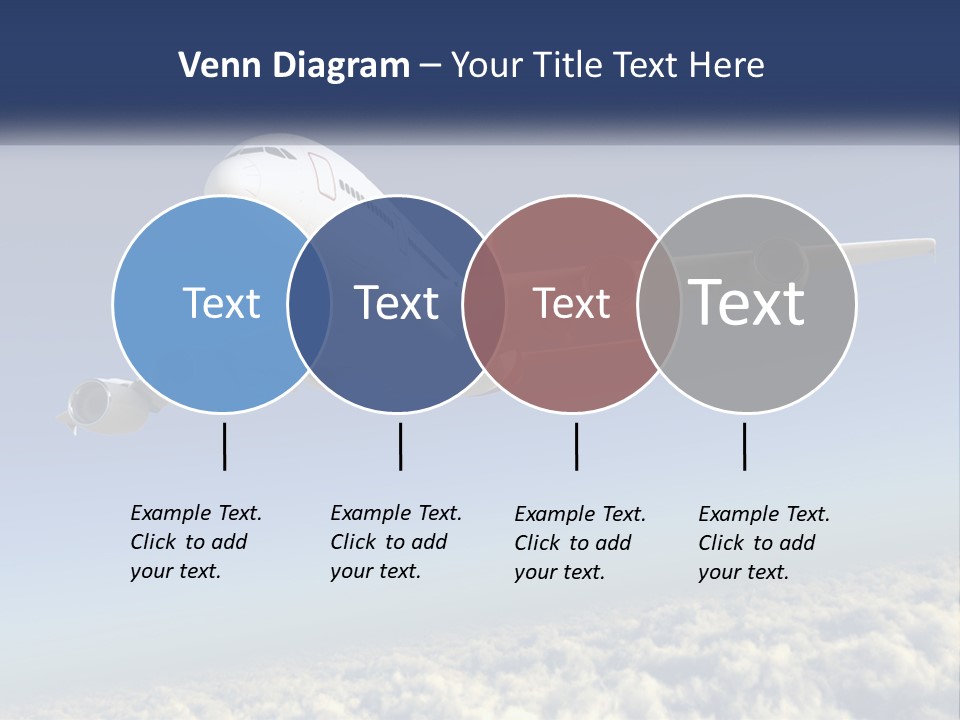 Venn Diagram – Your Title Text Here

Text

Text

Text

Text

Example Text. Click to add your text.

Example Text. Click to add your text.

Example Text. Click to add your text.

Example Text. Click to add your text.